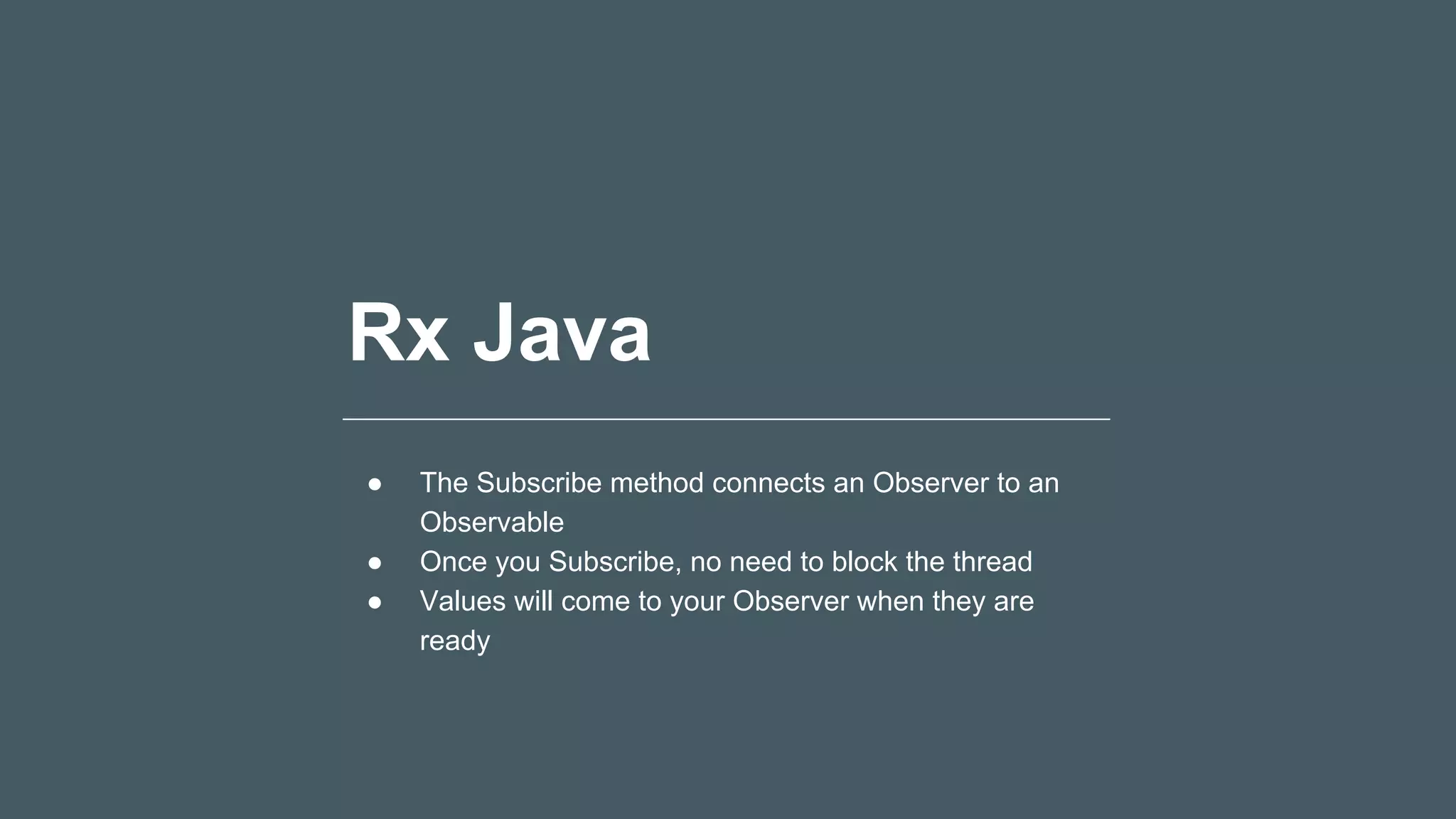 Rx Java

● The Subscribe method connects an Observer to an Observable
● Once you Subscribe, no need to block the thread
● Values will come to your Observer when they are ready